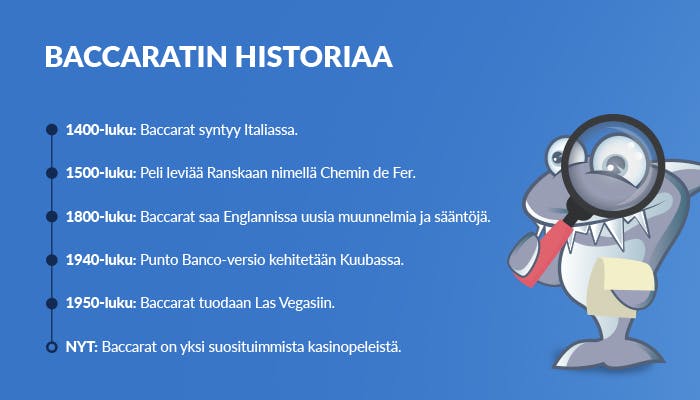 BACCARATIN HISTORIAA

1400-luku: Baccarat syntyy Italiassa.

1500-luku: Peli leviää Ranskaan nimellä Chemin de Fer.

1800-luku: Baccarat saa Englannissa uusia muunnelmia ja sääntöjä.

1940-luku: Punto Banco-versio kehitetään Kuubassa.

1950-luku: Baccarat tuodaan Las Vegasiin.

NYT: Baccarat on yksi suosituimmista kasinopeleistä.